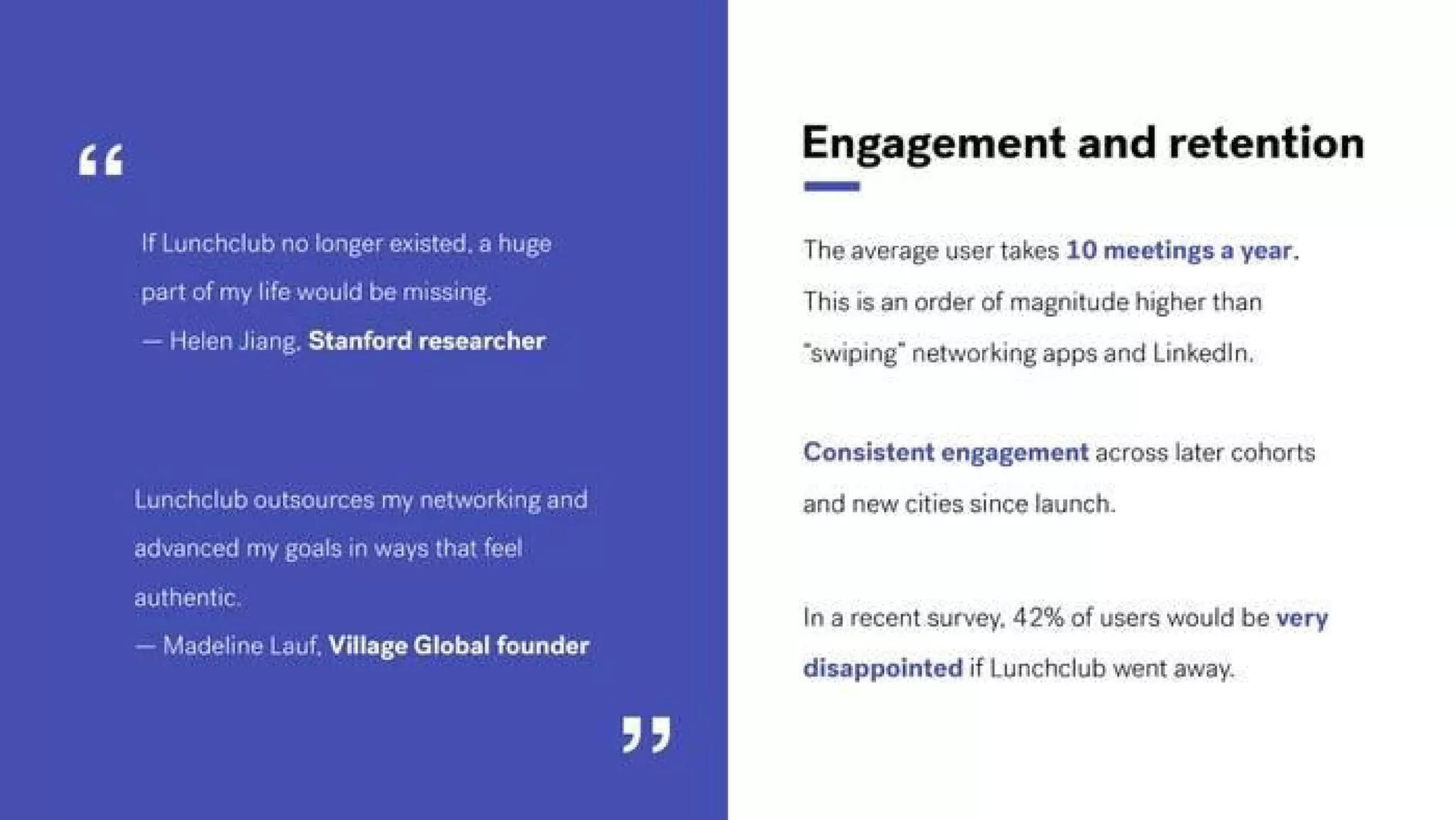 “

If Lunchclub no longer existed, a huge part of my life would be missing.
— Helen Jiang, Stanford researcher

Lunchclub outsources my networking and advanced my goals in ways that feel authentic.
— Madeline Lauf, Village Global founder

”

Engagement and retention

The average user takes 10 meetings a year. This is an order of magnitude higher than "swiping" networking apps and LinkedIn.

Consistent engagement across later cohorts and new cities since launch.

In a recent survey, 42% of users would be very disappointed if Lunchclub went away.